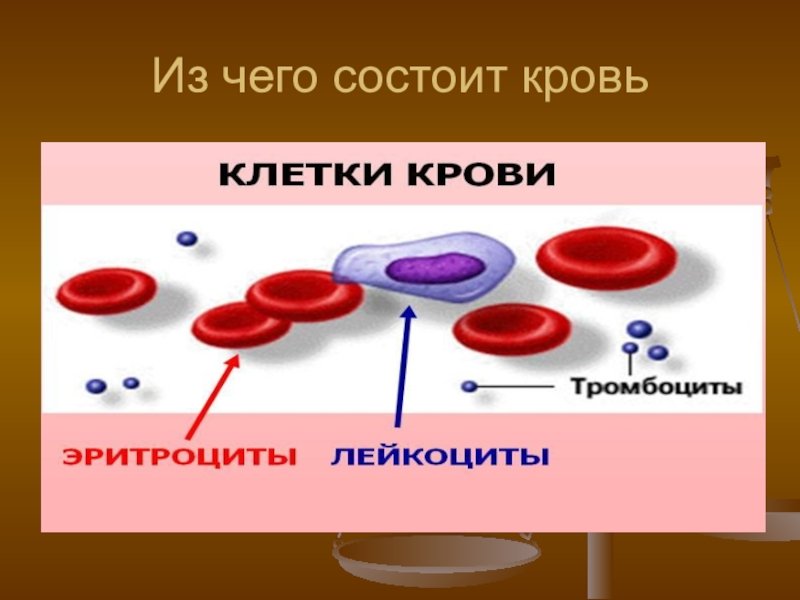 Из чего состоит кровь

КЛЕТКИ КРОВИ

Тромбоциты

ЭРИТРОЦИТЫ

ЛЕЙКОЦИТЫ